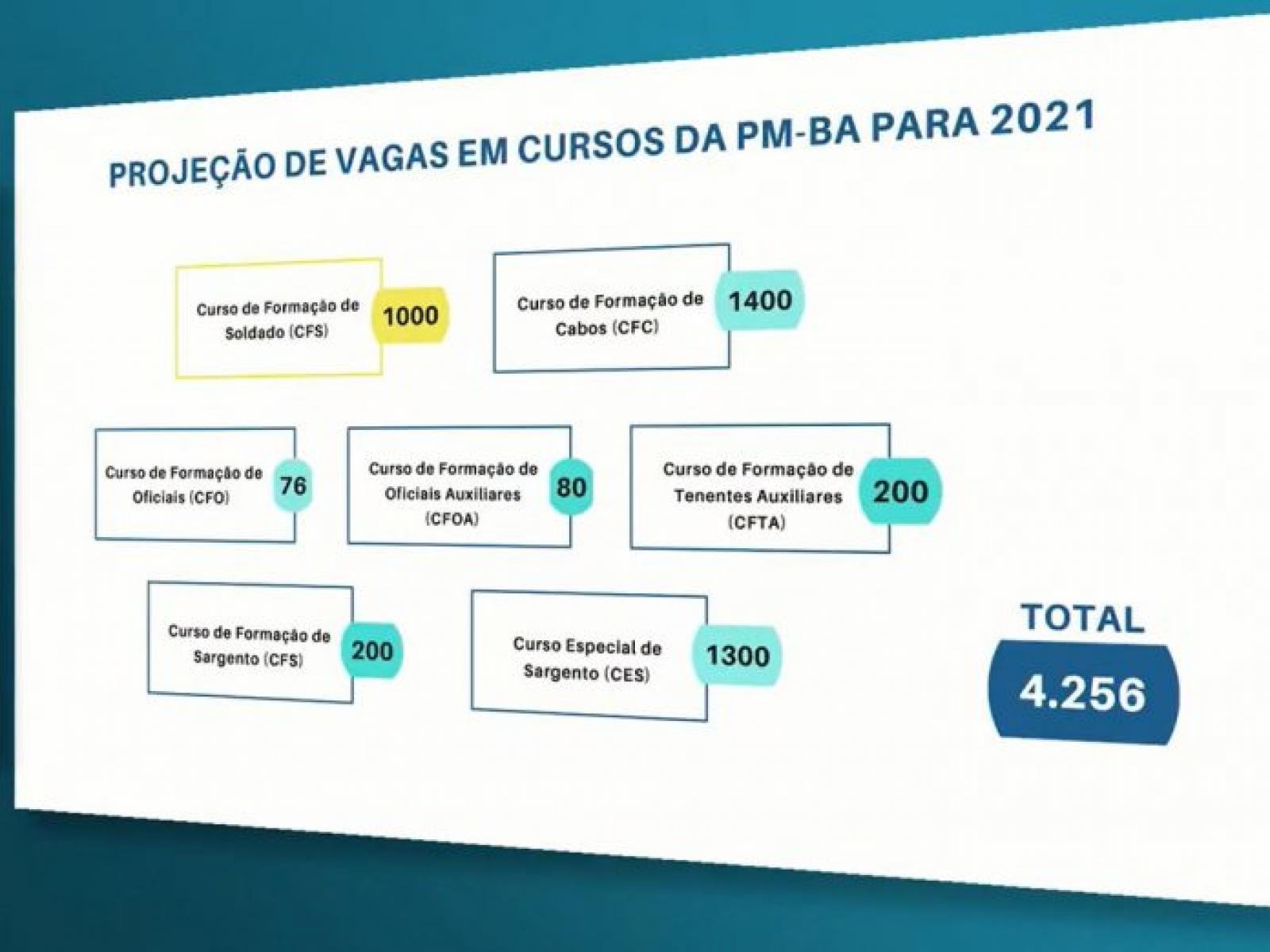 PROJEÇÃO DE VAGAS EM CURSOS DA PM-BA PARA 2021

Curso de Formação de Soldado (CFS) 1000

Curso de Formação de Cabos (CFC) 1400

Curso de Formação de Oficiais (CFO) 76

Curso de Formação de Oficiais Auxiliares (CFOA) 80

Curso de Formação de Tenentes Auxiliares (CFTA) 200

Curso de Formação de Sargento (CFS) 200

Curso Especial de Sargento (CES) 1300

TOTAL
4.256